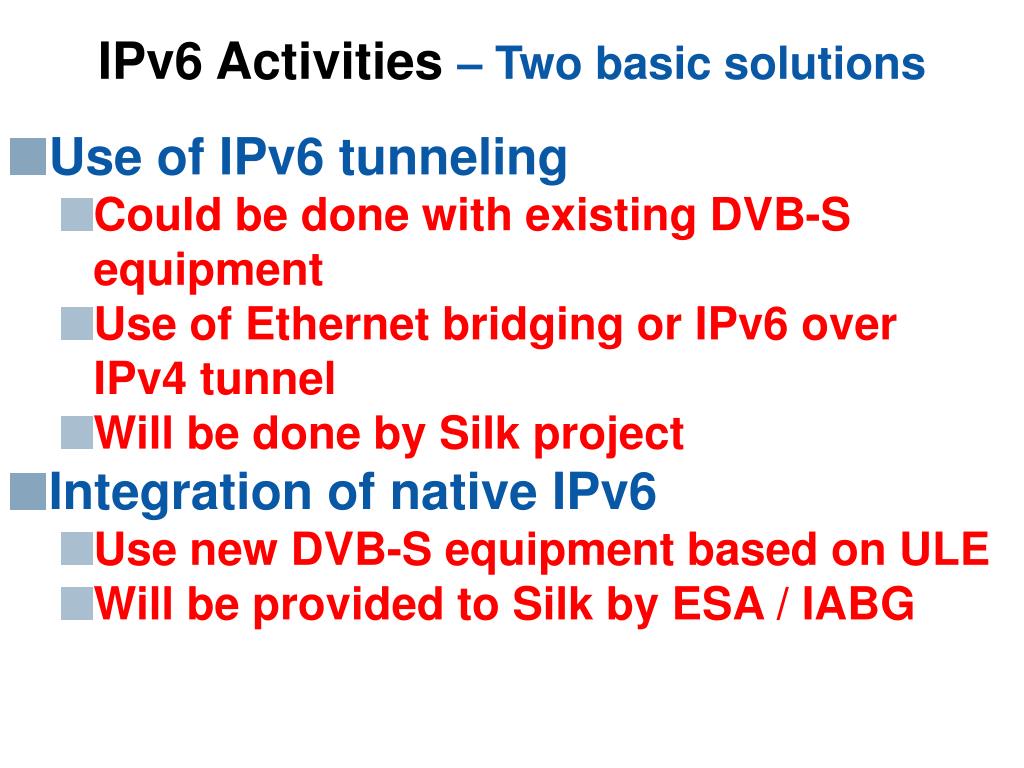 IPv6 Activities – Two basic solutions

Use of IPv6 tunneling

Could be done with existing DVB-S equipment

Use of Ethernet bridging or IPv6 over IPv4 tunnel

Will be done by Silk project

Integration of native IPv6

Use new DVB-S equipment based on ULE

Will be provided to Silk by ESA / IABG